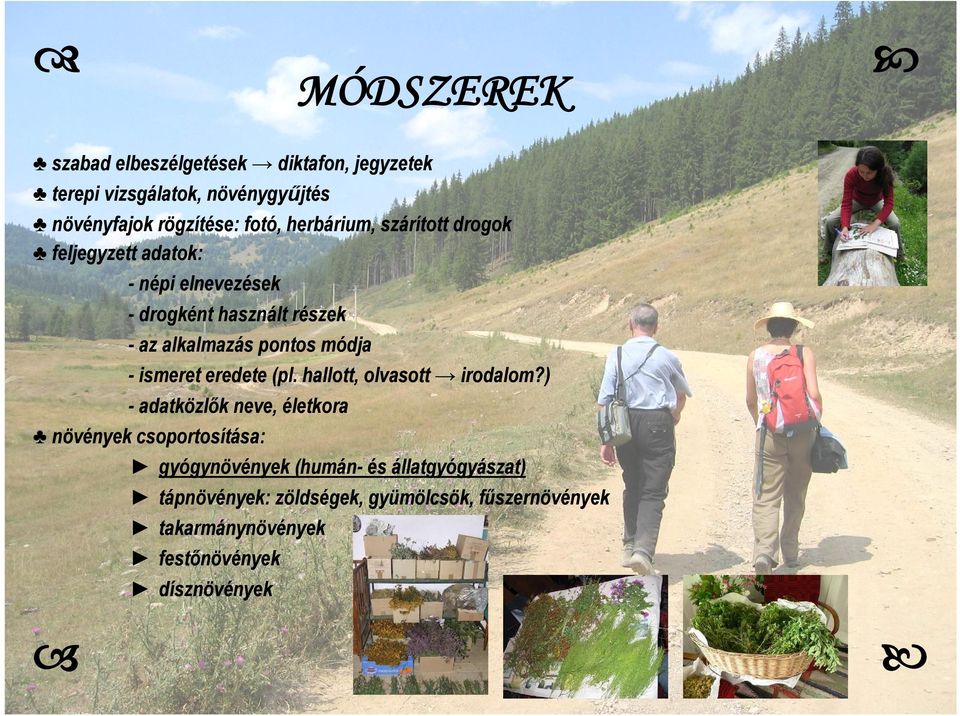 MÓDSZEREK

♣ szabad elbeszélgetések → diktafon, jegyzetek
♣ terepi vizsgálatok, növénygyűjtés
♣ növényfajok rögzítése: fotó, herbárium, szárított drogok
♣ feljegyzett adatok:
- népi elnevezések
- drogként használt részek
- az alkalmazás pontos módja
- ismeret eredete (pl. hallott, olvasott → irodalom?)
- adatközlők neve, életkora
♣ növények csoportosítása:
► gyógynövények (humán- és állatgyógyászat)
► tápnövények: zöldségek, gyümölcsök, fűszernövények
► takarmánynövények
► festőnövények
► dísznövények